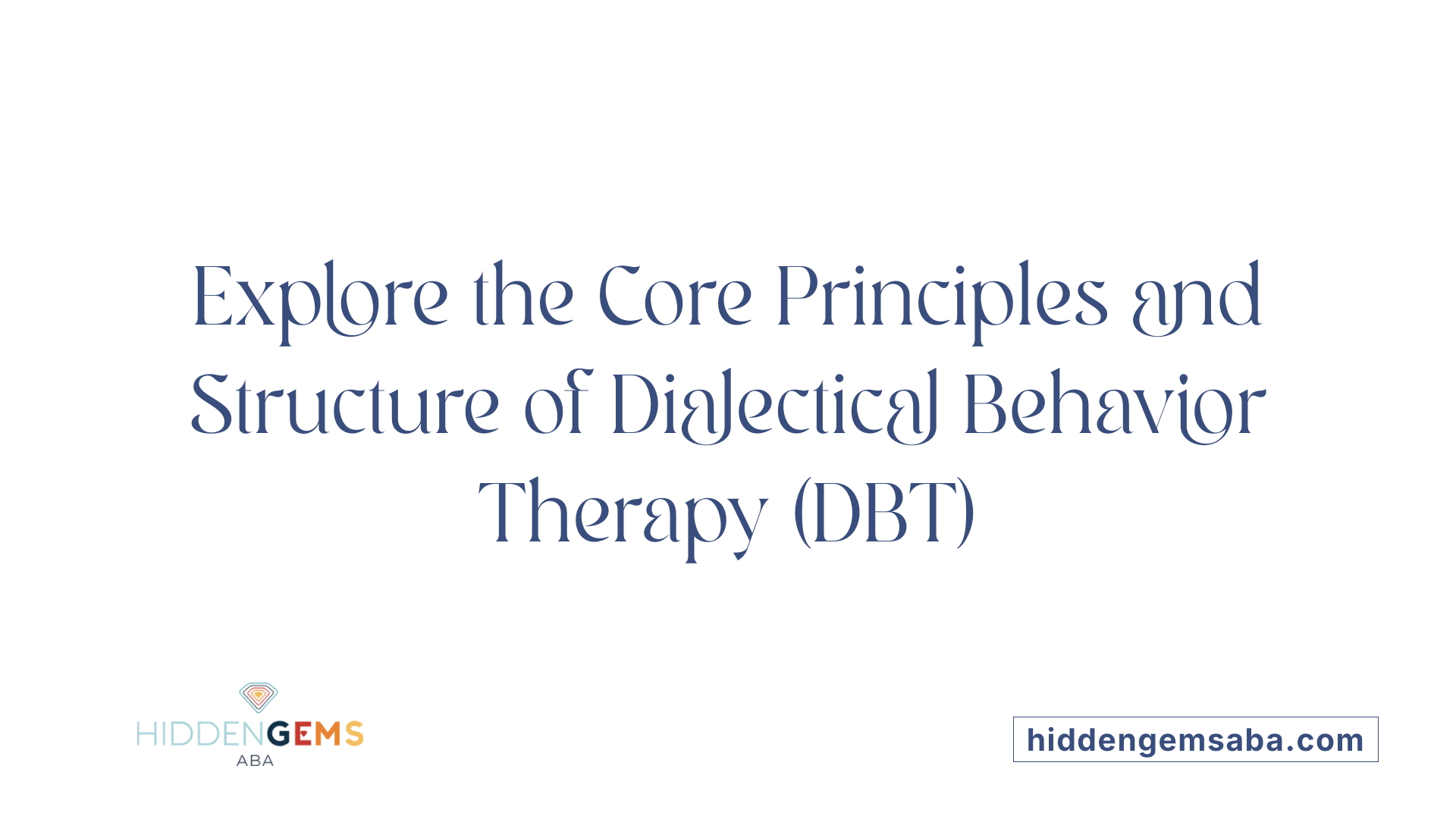 Explore the Core Principles and Structure of Dialectical Behavior Therapy (DBT)

HIDDENGEMS
ABA

hiddengemsaba.com